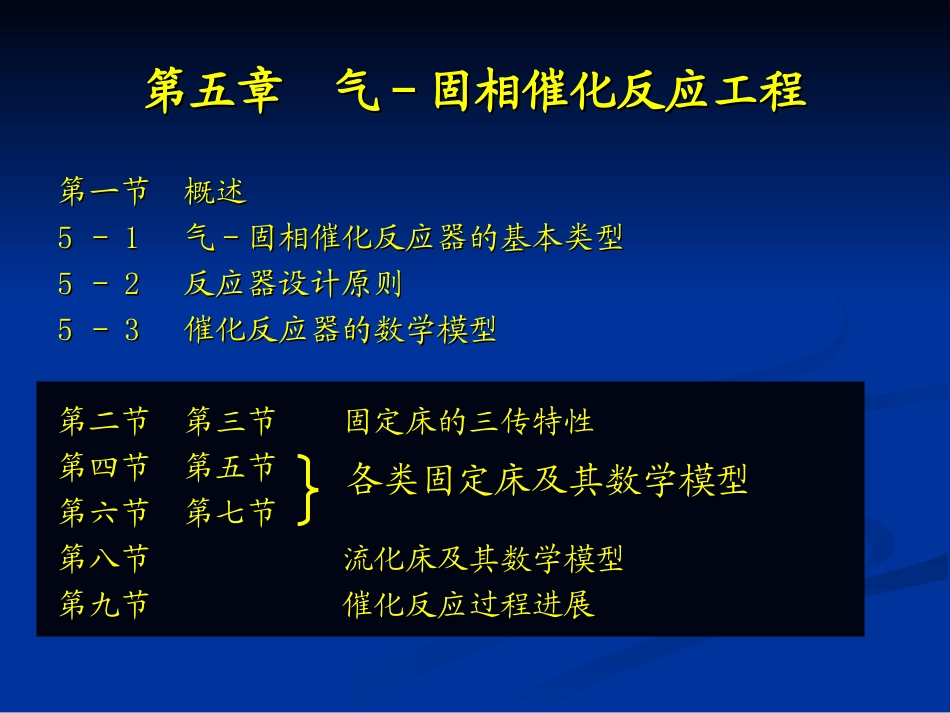 第五章　气－固相催化反应工程

第一节　概述
5 － 1　气－固相催化反应器的基本类型
5 － 2　反应器设计原则
5 － 3　催化反应器的数学模型

第二节　第三节　固定床的三传特性
第四节　第五节
第六节　第七节　各类固定床及其数学模型
第八节　流化床及其数学模型
第九节　催化反应过程进展